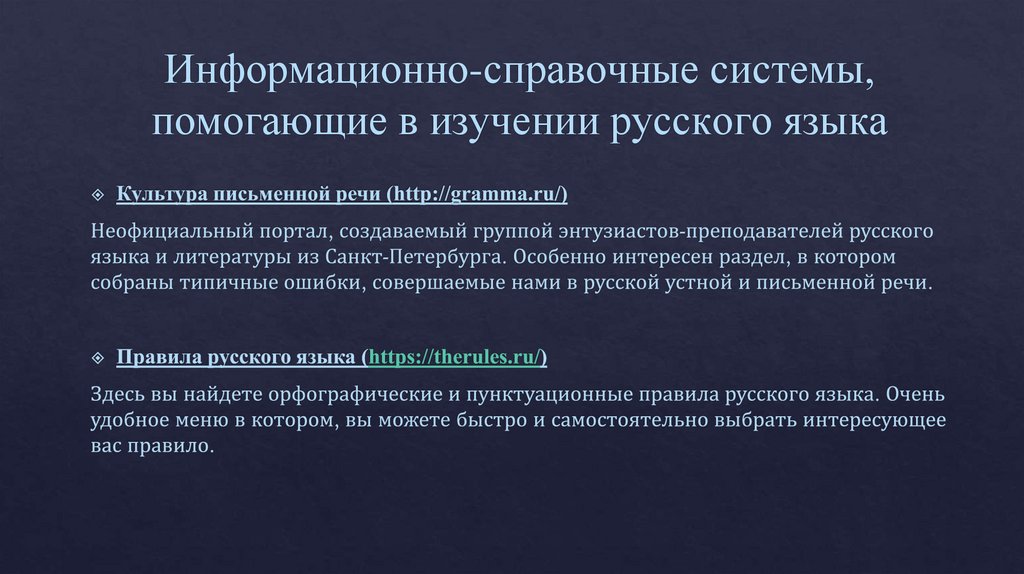 Информационно-справочные системы, помогающие в изучении русского языка

Культура письменной речи (http://gramma.ru/)

Неофициальный портал, создаваемый группой энтузиастов-преподавателей русского языка и литературы из Санкт-Петербурга. Особенно интересен раздел, в котором собраны типичные ошибки, совершаемые нами в русской устной и письменной речи.

Правила русского языка (https://therules.ru/)

Здесь вы найдете орфографические и пунктуационные правила русского языка. Очень удобное меню в котором, вы можете быстро и самостоятельно выбрать интересующее вас правило.